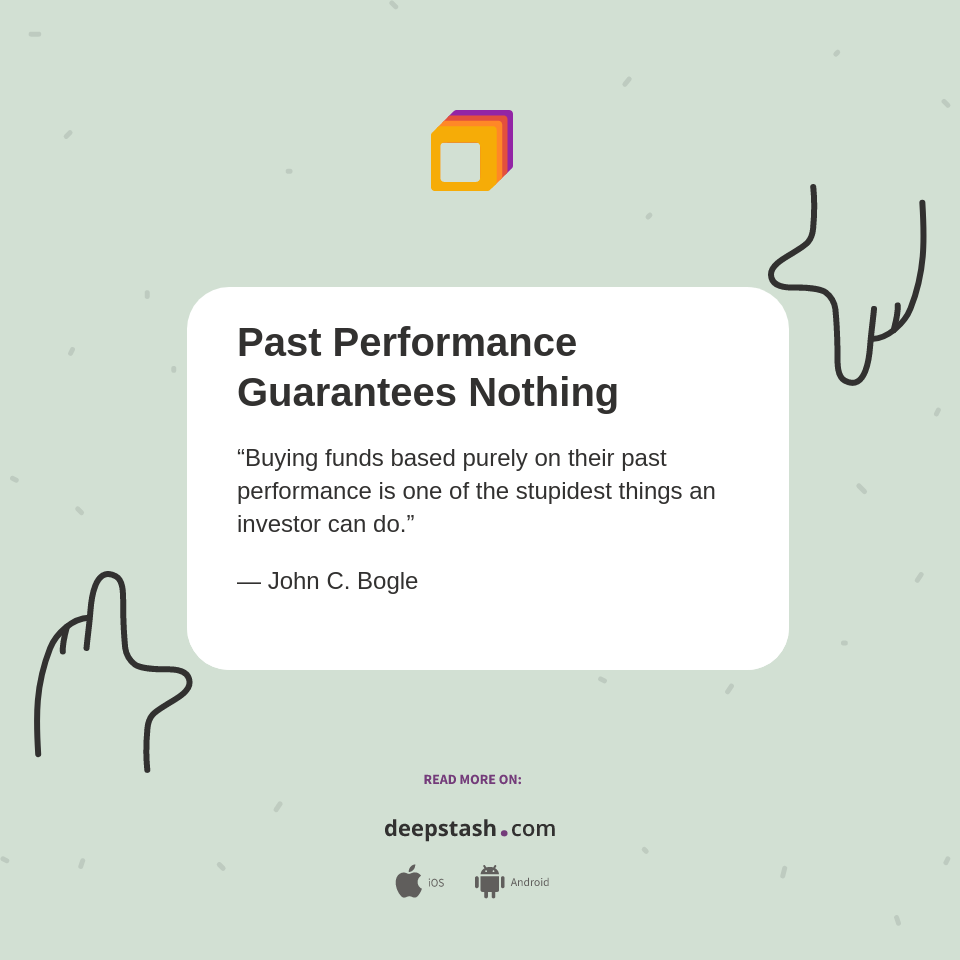 Past Performance Guarantees Nothing

“Buying funds based purely on their past performance is one of the stupidest things an investor can do.”

— John C. Bogle

READ MORE ON:

deepstash.com

iOS Android